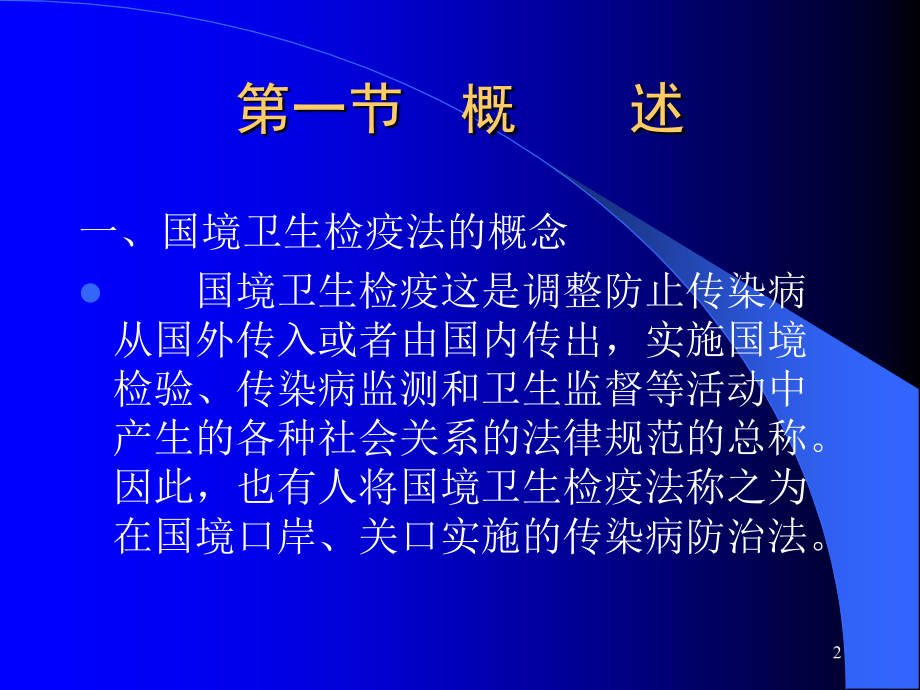 第一节　概　　述

一、国境卫生检疫法的概念

国境卫生检疫这是调整防止传染病从国外传入或者由国内传出，实施国境检验、传染病监测和卫生监督等活动中产生的各种社会关系的法律规范的总称。因此，也有人将国境卫生检疫法称之为在国境口岸、关口实施的传染病防治法。

2